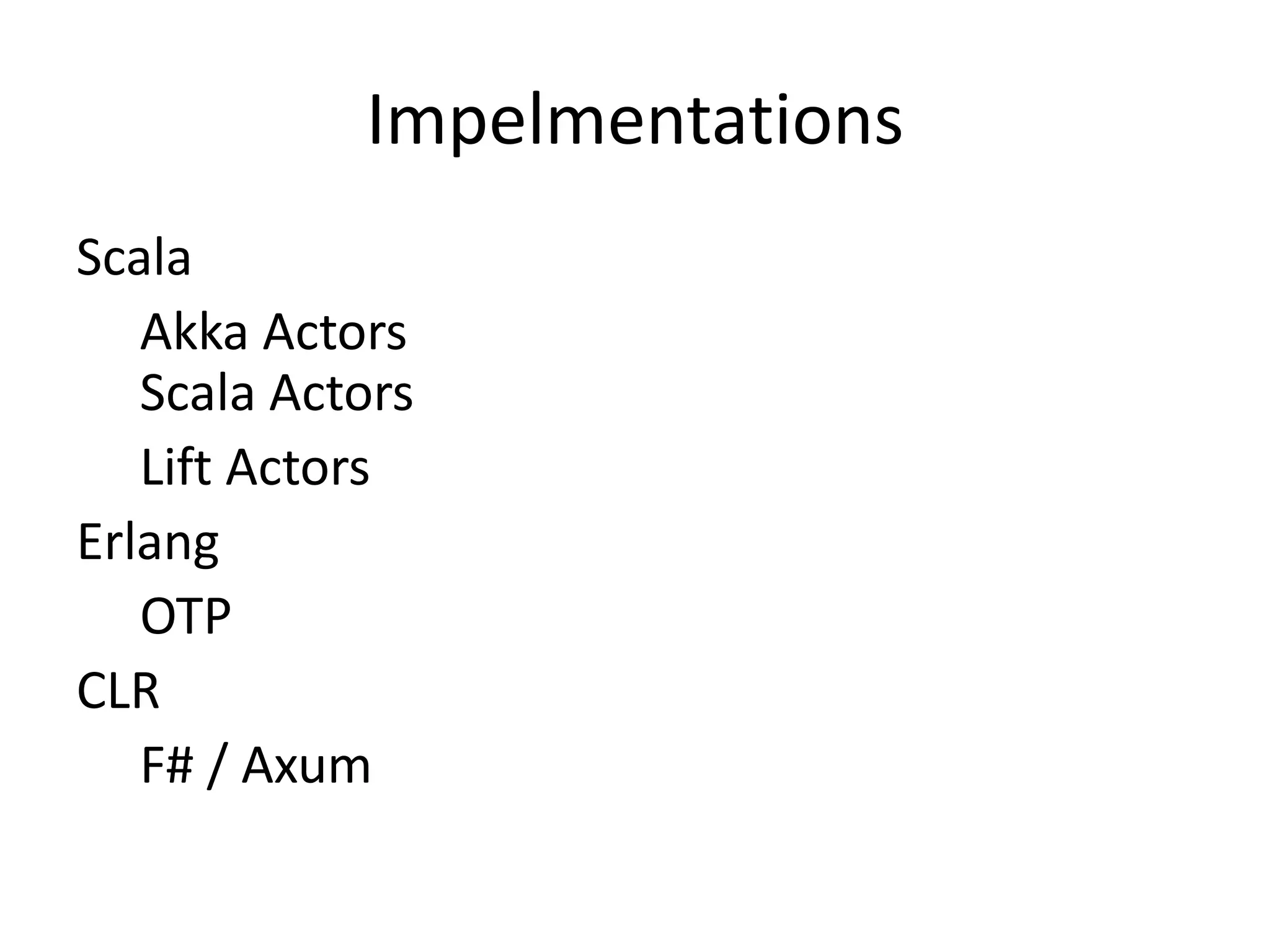 Impelmentations

Scala

Akka Actors
Scala Actors

Lift Actors

Erlang

OTP

CLR

F# / Axum